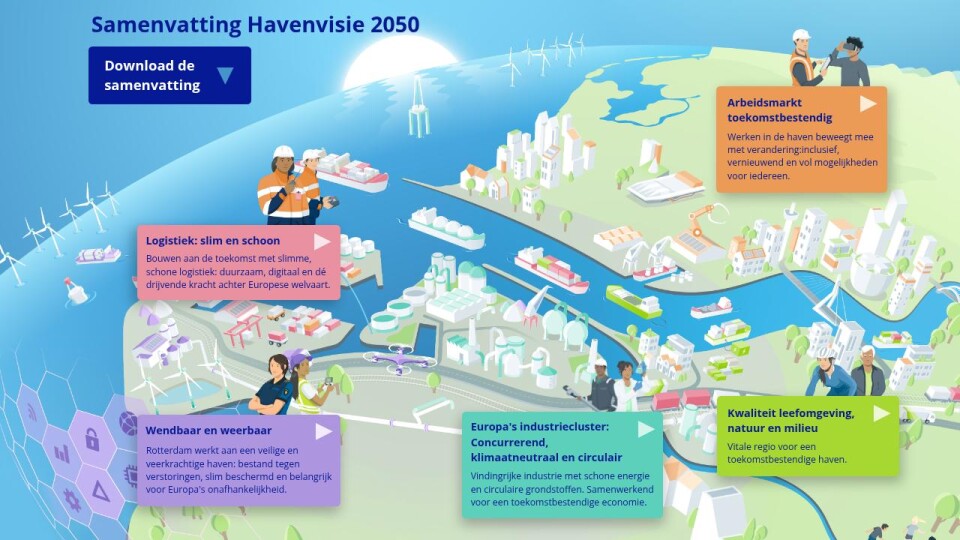 Samenvatting Havenvisie 2050

Download de samenvatting

Arbeidsmarkt toekomstbestendig

Werken in de haven beweegt mee met verandering:inclusief, vernieuwend en vol mogelijkheden voor iedereen.

Logistiek: slim en schoon

Bouwen aan de toekomst met slimme, schone logistiek: duurzaam, digitaal en dé drijvende kracht achter Europese welvaart.

Wendbaar en weerbaar

Rotterdam werkt aan een veilige en veerkrachtige haven: bestand tegen verstoringen, slim beschermd en belangrijk voor Europa's onafhankelijkheid.

Europa's industriecluster: Concurrerend, klimaatneutraal en circulair

Vindingrijke industrie met schone energie en circulaire grondstoffen. Samenwerkend voor een toekomstbestendige economie.

Kwaliteit leefomgeving, natuur en milieu

Vitale regio voor een toekomstbestendige haven.